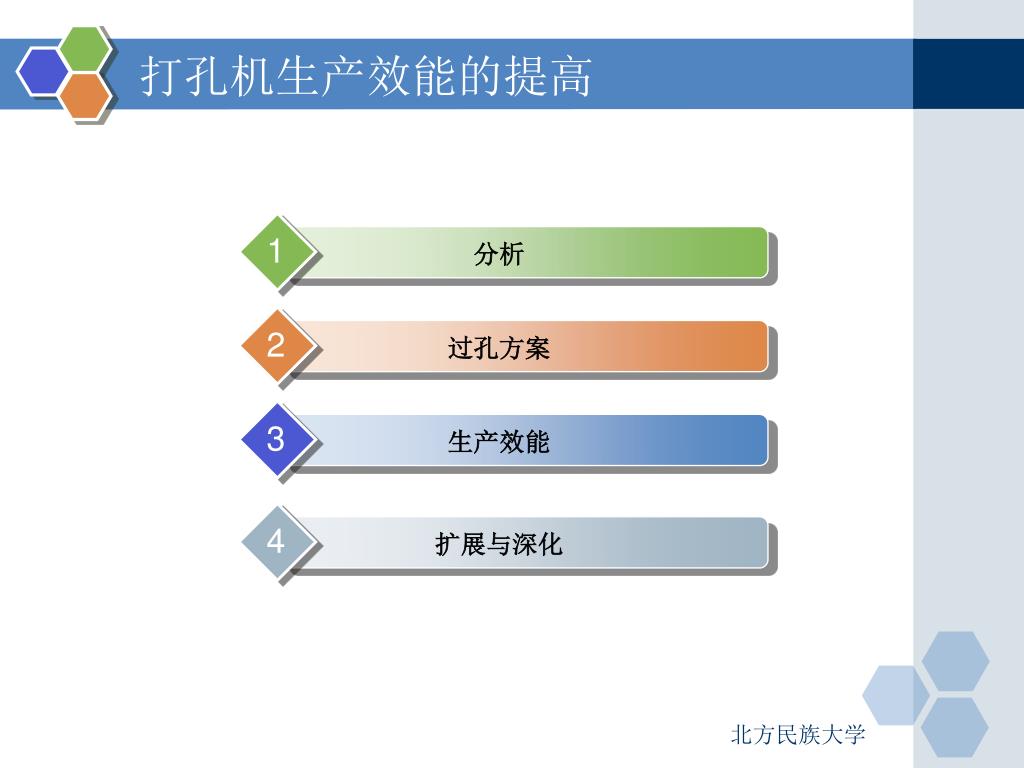 打孔机生产效能的提高

1 分析

2 过孔方案

3 生产效能

4 扩展与深化

北方民族大学